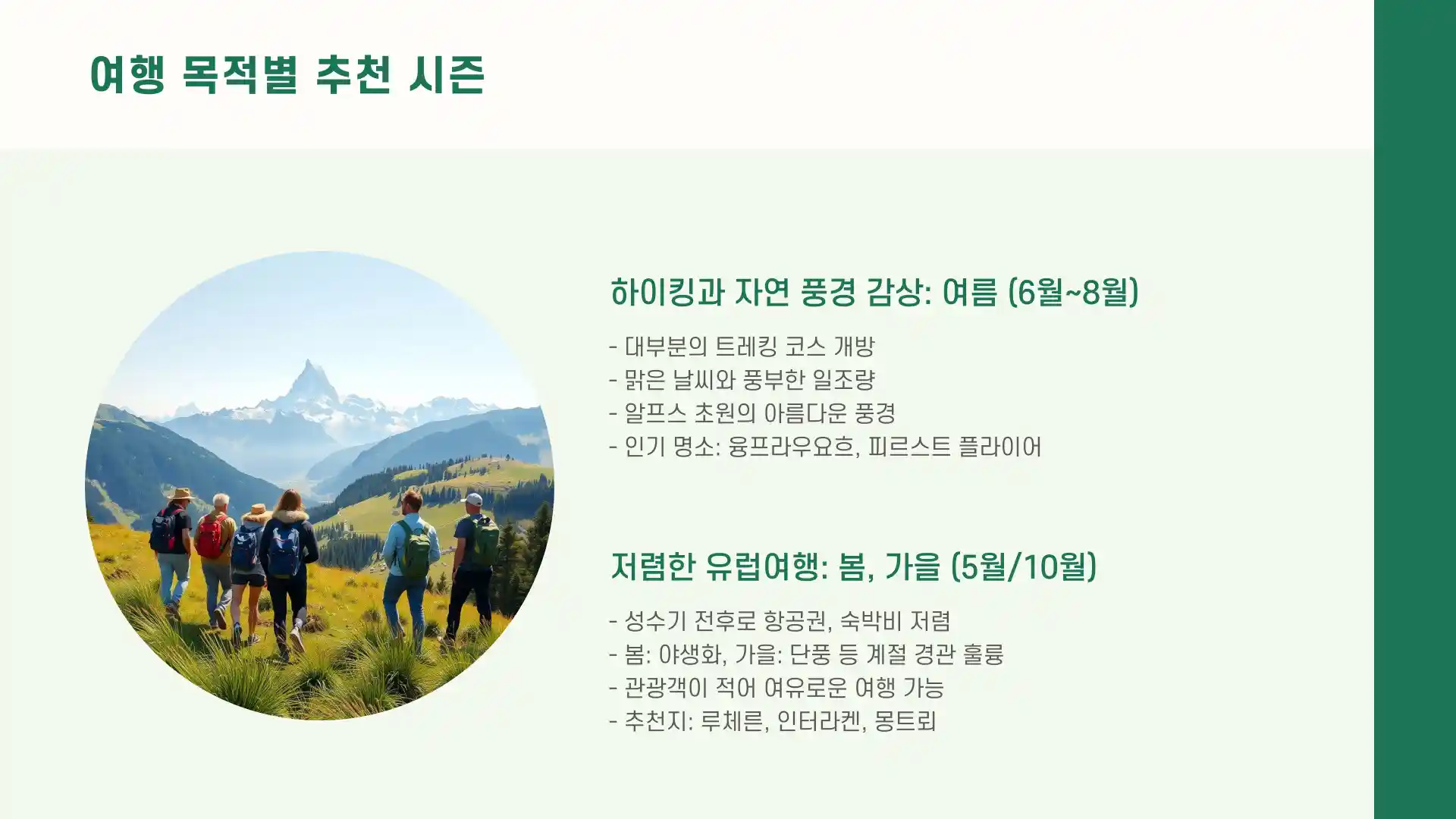 여행 목적별 추천 시즌

하이킹과 자연 풍경 감상: 여름 (6월~8월)

- 대부분의 트레킹 코스 개방
- 맑은 날씨와 풍부한 일조량
- 알프스 초원의 아름다운 풍경
- 인기 명소: 융프라우요흐, 피르스트 플라이어

저렴한 유럽여행: 봄, 가을 (5월/10월)

- 성수기 전후로 항공권, 숙박비 저렴
- 봄: 야생화, 가을: 단풍 등 계절 경관 훌륭
- 관광객이 적어 여유로운 여행 가능
- 추천지: 루체른, 인터라켄, 몽트뢰